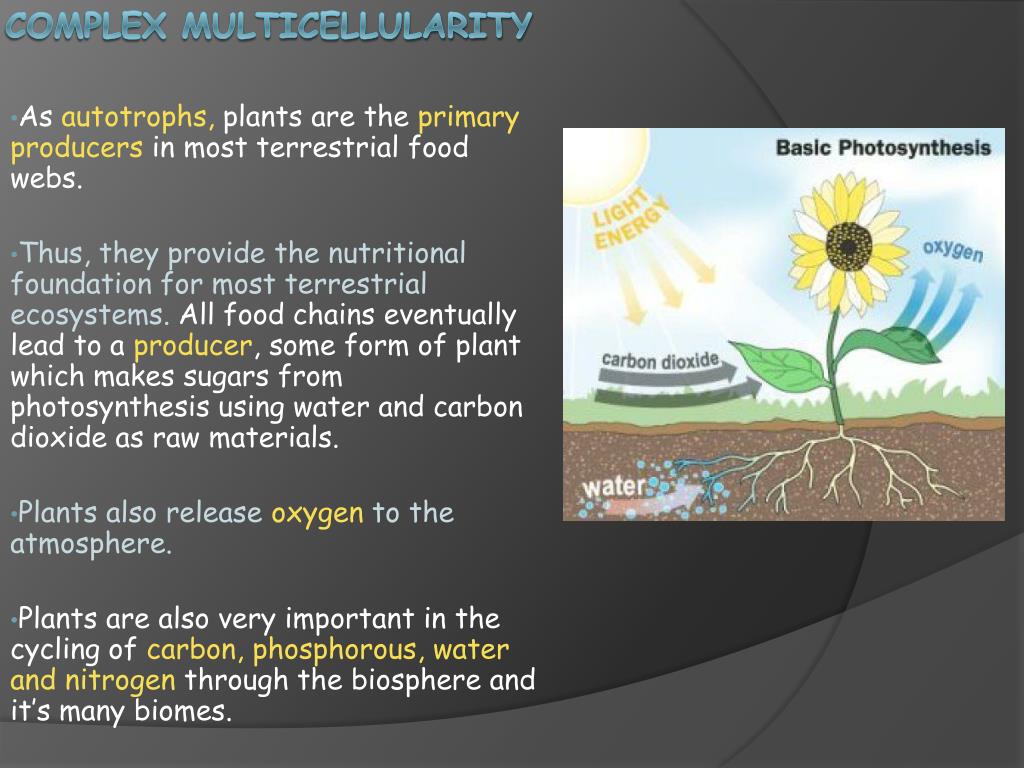 COMPLEX MULTICELLULARITY

•As autotrophs, plants are the primary producers in most terrestrial food webs.

•Thus, they provide the nutritional foundation for most terrestrial ecosystems. All food chains eventually lead to a producer, some form of plant which makes sugars from photosynthesis using water and carbon dioxide as raw materials.

•Plants also release oxygen to the atmosphere.

•Plants are also very important in the cycling of carbon, phosphorous, water and nitrogen through the biosphere and it's many biomes.

Basic Photosynthesis

LIGHT ENERGY

oxygen

carbon dioxide

water